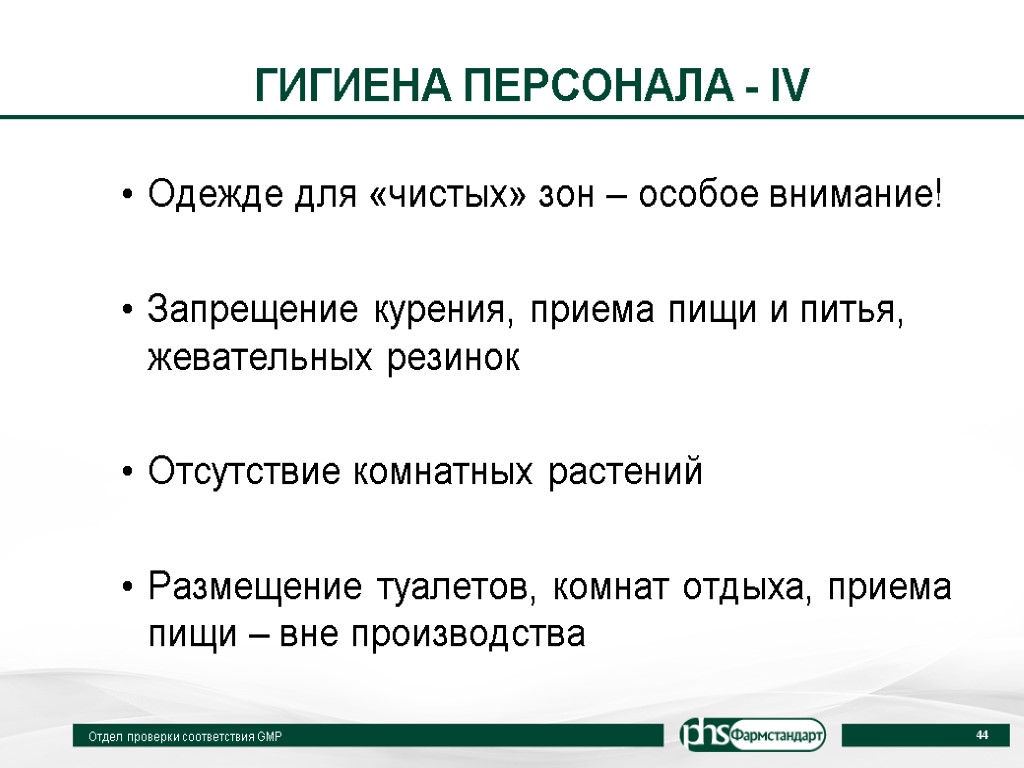 ГИГИЕНА ПЕРСОНАЛА - IV

• Одежде для «чистых» зон – особое внимание!

• Запрещение курения, приема пищи и питья, жевательных резинок

• Отсутствие комнатных растений

• Размещение туалетов, комнат отдыха, приема пищи – вне производства

Отдел проверки соответствия GMP

phs Фармстандарт

44